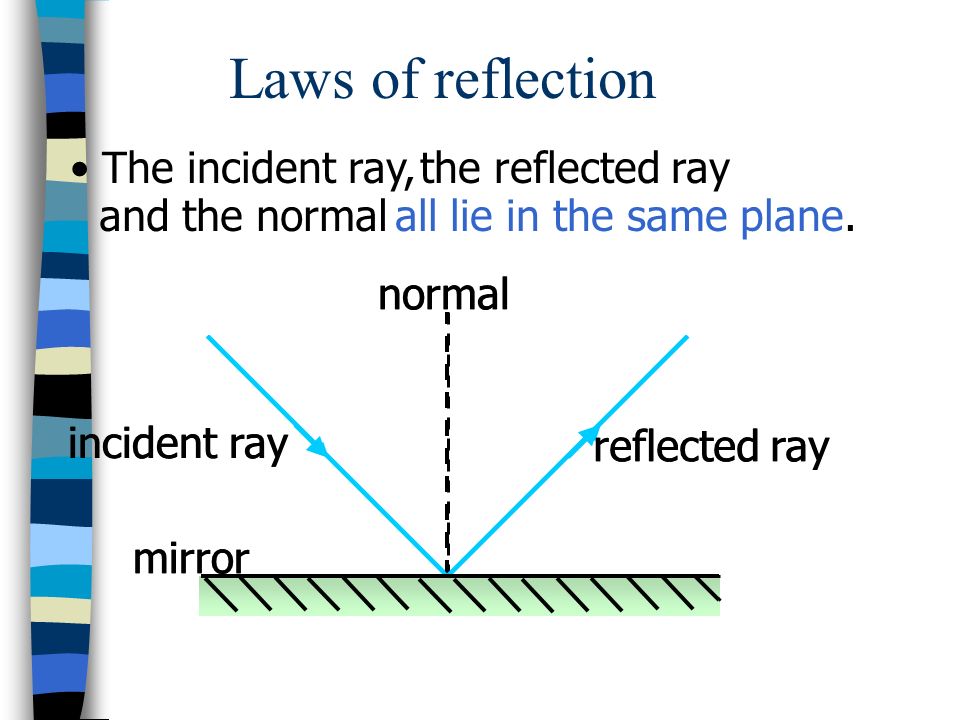 Laws of reflection

• The incident ray, the reflected ray and the normal all lie in the same plane.

normal

incident ray

reflected ray

mirror